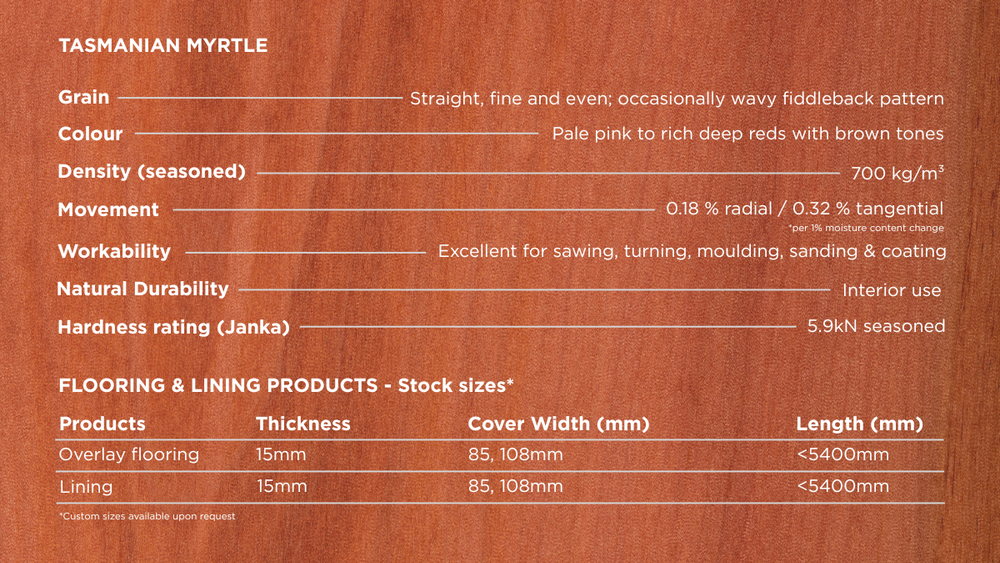 TASMANIAN MYRTLE

Grain Straight, fine and even; occasionally wavy fiddleback pattern

Colour Pale pink to rich deep reds with brown tones

Density (seasoned) 700 kg/m$^3$

Movement 0.18 % radial / 0.32 % tangential
*per 1% moisture content change

Workability Excellent for sawing, turning, moulding, sanding & coating

Natural Durability Interior use

Hardness rating (Janka) 5.9kN seasoned

FLOORING & LINING PRODUCTS - Stock sizes*

| Products | Thickness | Cover Width (mm) | Length (mm) |
|---|---|---|---|
| Overlay flooring | 15mm | 85, 108mm | <5400mm |
| Lining | 15mm | 85, 108mm | <5400mm |

*Custom sizes available upon request